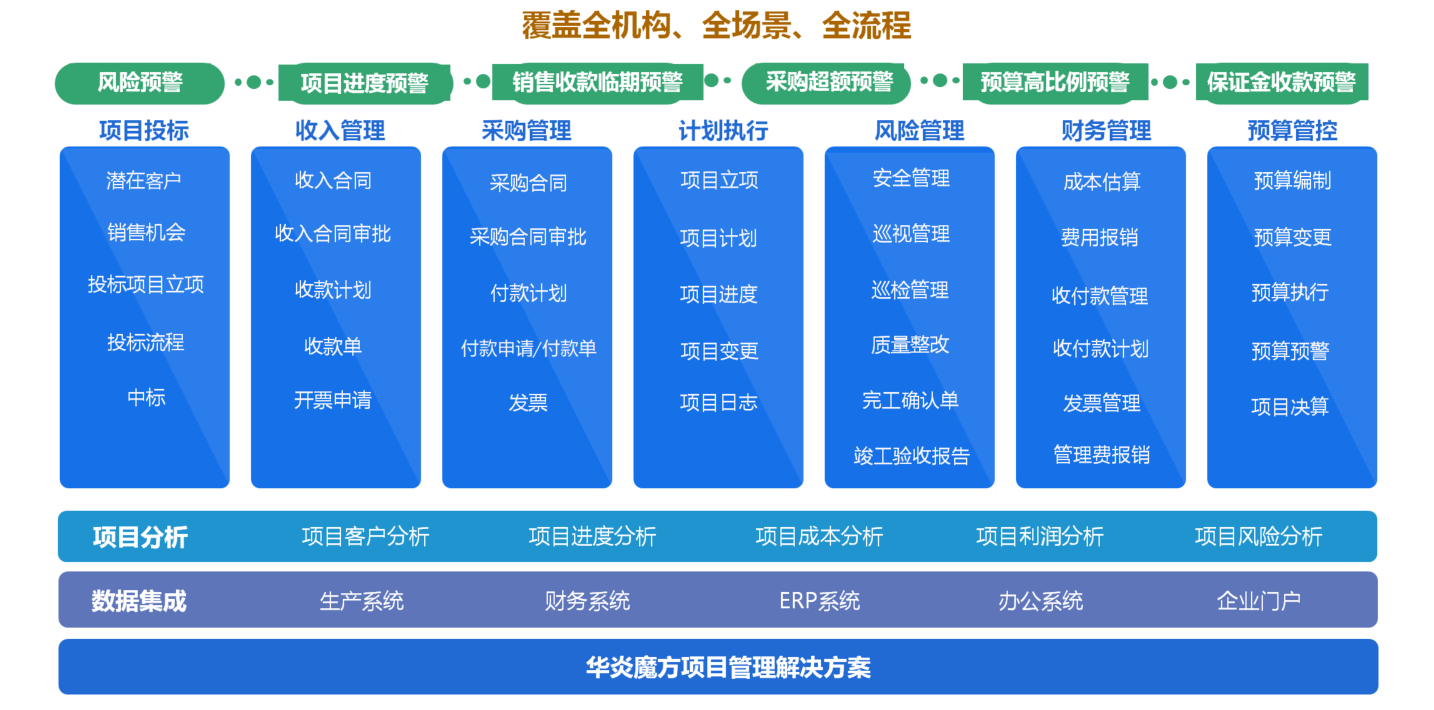 覆盖全机构、全场景、全流程

风险预警　项目进度预警　销售收款临期预警　采购超额预警　预算高比例预警　保证金收款预警

项目投标
潜在客户
销售机会
投标项目立项
投标流程
中标

收入管理
收入合同
收入合同审批
收款计划
收款单
开票申请

采购管理
采购合同
采购合同审批
付款计划
付款申请/付款单
发票

计划执行
项目立项
项目计划
项目进度
项目变更
项目日志

风险管理
安全管理
巡视管理
巡检管理
质量整改
完工确认单
竣工验收报告

财务管理
成本估算
费用报销
收付款管理
收付款计划
发票管理
管理费报销

预算管控
预算编制
预算变更
预算执行
预算预警
项目决算

项目分析　项目客户分析　项目进度分析　项目成本分析　项目利润分析　项目风险分析

数据集成　生产系统　财务系统　ERP系统　办公系统　企业门户

华炎魔方项目管理解决方案